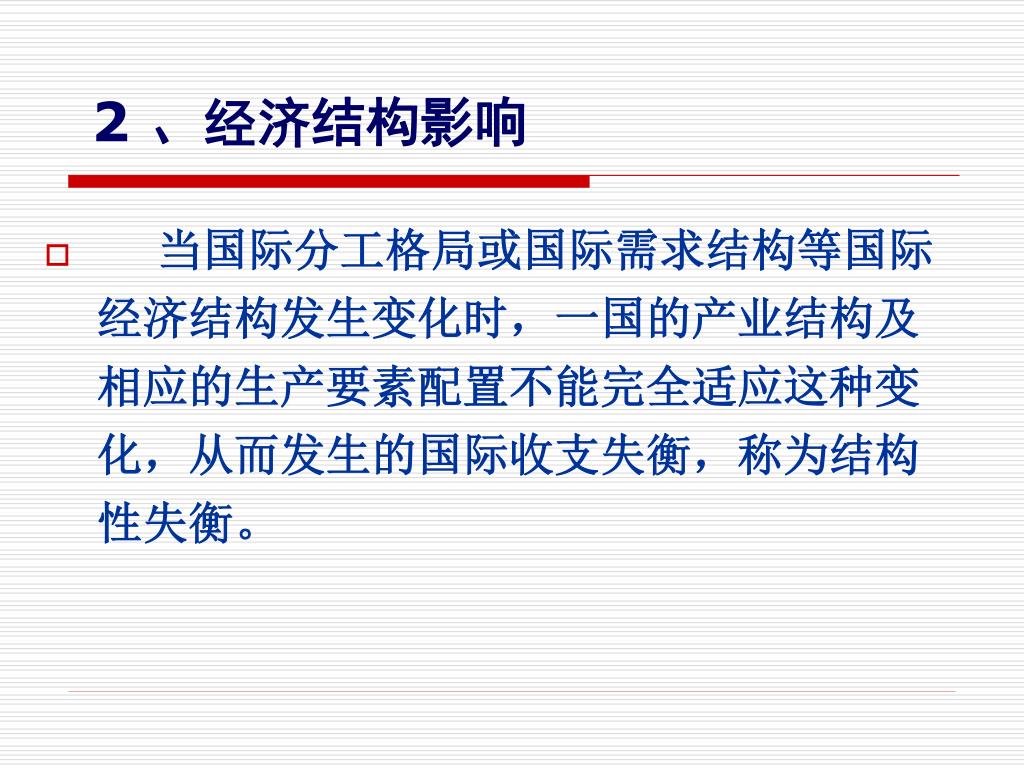 2 、经济结构影响

当国际分工格局或国际需求结构等国际经济结构发生变化时，一国的产业结构及相应的生产要素配置不能完全适应这种变化，从而发生的国际收支失衡，称为结构性失衡。